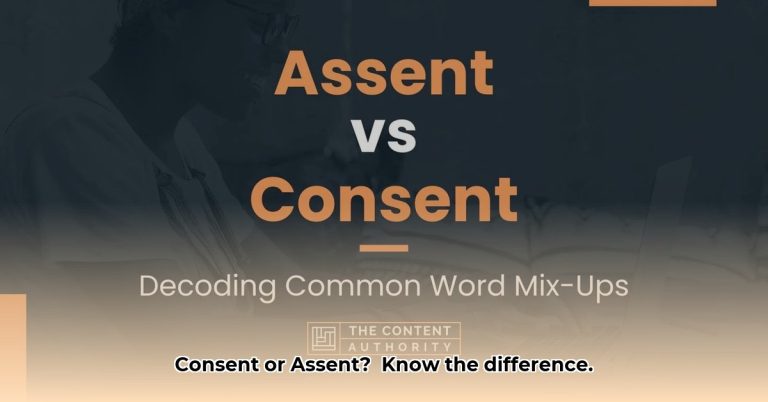 Assent
vs
Consent

Decoding Common Word Mix-Ups

THE CONTENT AUTHORITY

Consent or Assent? Know the difference.